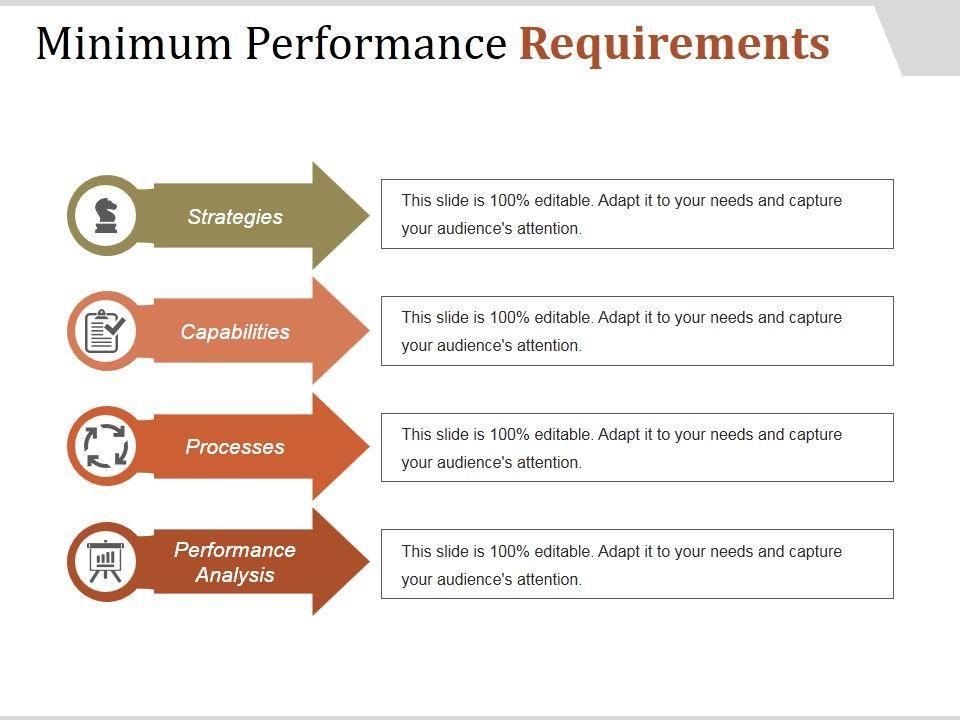 Minimum Performance Requirements

Strategies

This slide is 100% editable. Adapt it to your needs and capture your audience's attention.

Capabilities

This slide is 100% editable. Adapt it to your needs and capture your audience's attention.

Processes

This slide is 100% editable. Adapt it to your needs and capture your audience's attention.

Performance Analysis

This slide is 100% editable. Adapt it to your needs and capture your audience's attention.